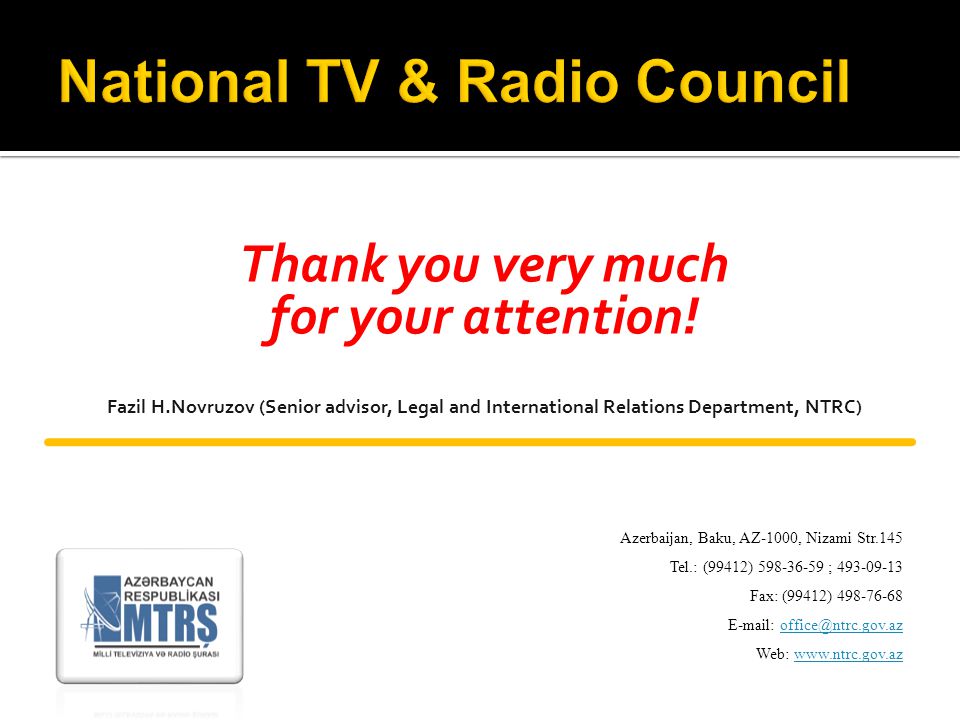 National TV & Radio Council

Thank you very much for your attention!

Fazil H.Novruzov (Senior advisor, Legal and International Relations Department, NTRC)

AZƏRBAYCAN RESPUBLİKASI
MTRŞ
MİLLİ TELEVİZİYA VƏ RADİO ŞURASI

Azerbaijan, Baku, AZ-1000, Nizami Str.145
Tel.: (99412) 598-36-59 ; 493-09-13
Fax: (99412) 498-76-68
E-mail: office@ntrc.gov.az
Web: www.ntrc.gov.az